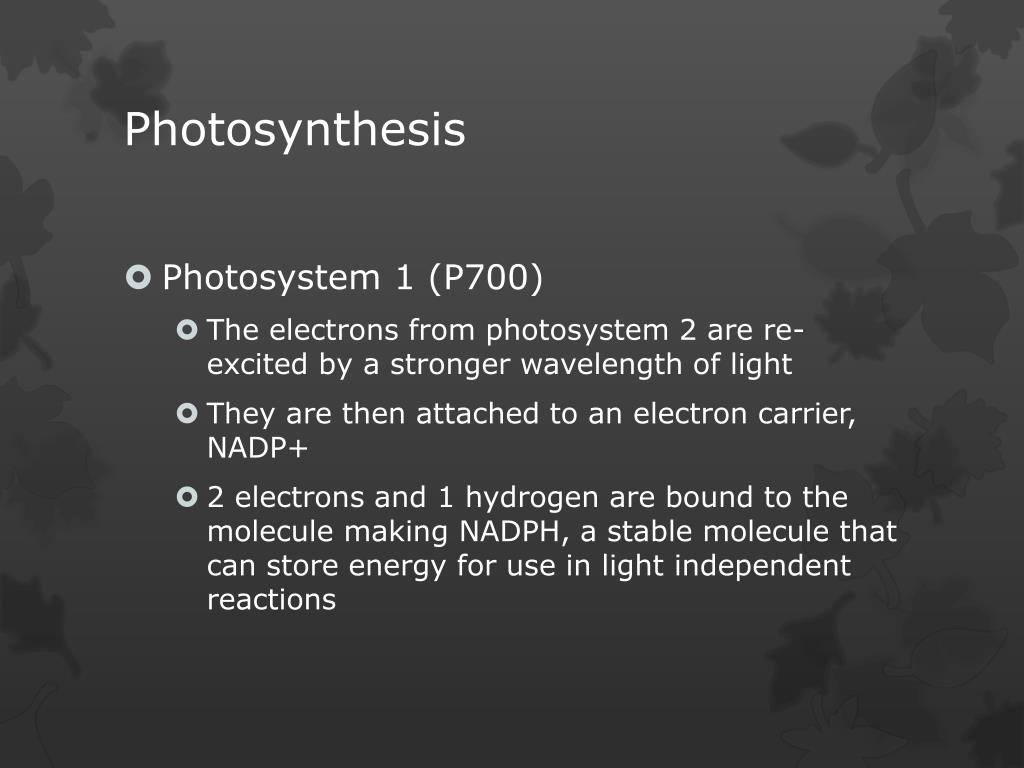 Photosynthesis

Photosystem 1 (P700)

The electrons from photosystem 2 are re-excited by a stronger wavelength of light

They are then attached to an electron carrier, NADP+

2 electrons and 1 hydrogen are bound to the molecule making NADPH, a stable molecule that can store energy for use in light independent reactions